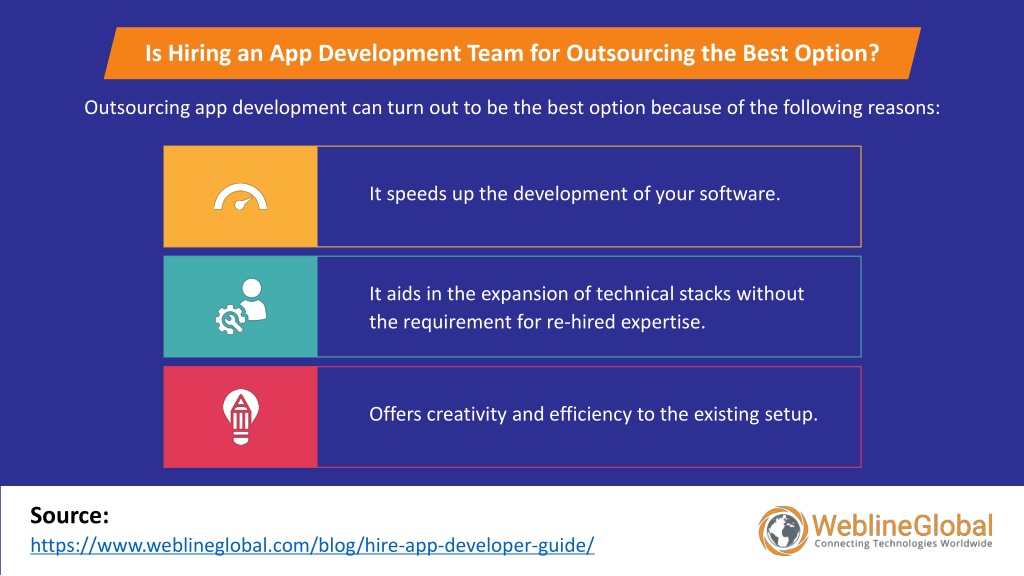 Is Hiring an App Development Team for Outsourcing the Best Option?

Outsourcing app development can turn out to be the best option because of the following reasons:

It speeds up the development of your software.

It aids in the expansion of technical stacks without the requirement for re-hired expertise.

Offers creativity and efficiency to the existing setup.

Source:
https://www.weblineglobal.com/blog/hire-app-developer-guide/

WeblineGlobal
Connecting Technologies Worldwide